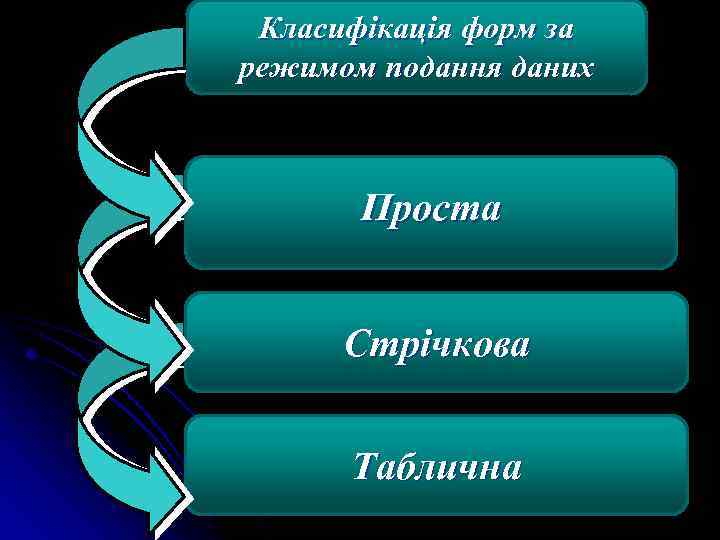 Класифікація форм за режимом подання даних

Проста

Стрічкова

Таблична